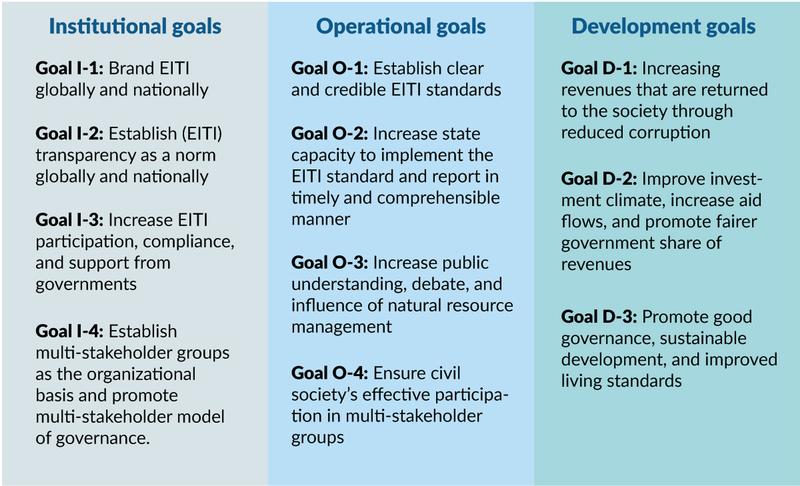 Institutional goals

Goal I-1: Brand EITI globally and nationally

Goal I-2: Establish (EITI) transparency as a norm globally and nationally

Goal I-3: Increase EITI participation, compliance, and support from governments

Goal I-4: Establish multi-stakeholder groups as the organizational basis and promote multi-stakeholder model of governance.

Operational goals

Goal O-1: Establish clear and credible EITI standards

Goal O-2: Increase state capacity to implement the EITI standard and report in timely and comprehensible manner

Goal O-3: Increase public understanding, debate, and influence of natural resource management

Goal O-4: Ensure civil society's effective participation in multi-stakeholder groups

Development goals

Goal D-1: Increasing revenues that are returned to the society through reduced corruption

Goal D-2: Improve investment climate, increase aid flows, and promote fairer government share of revenues

Goal D-3: Promote good governance, sustainable development, and improved living standards